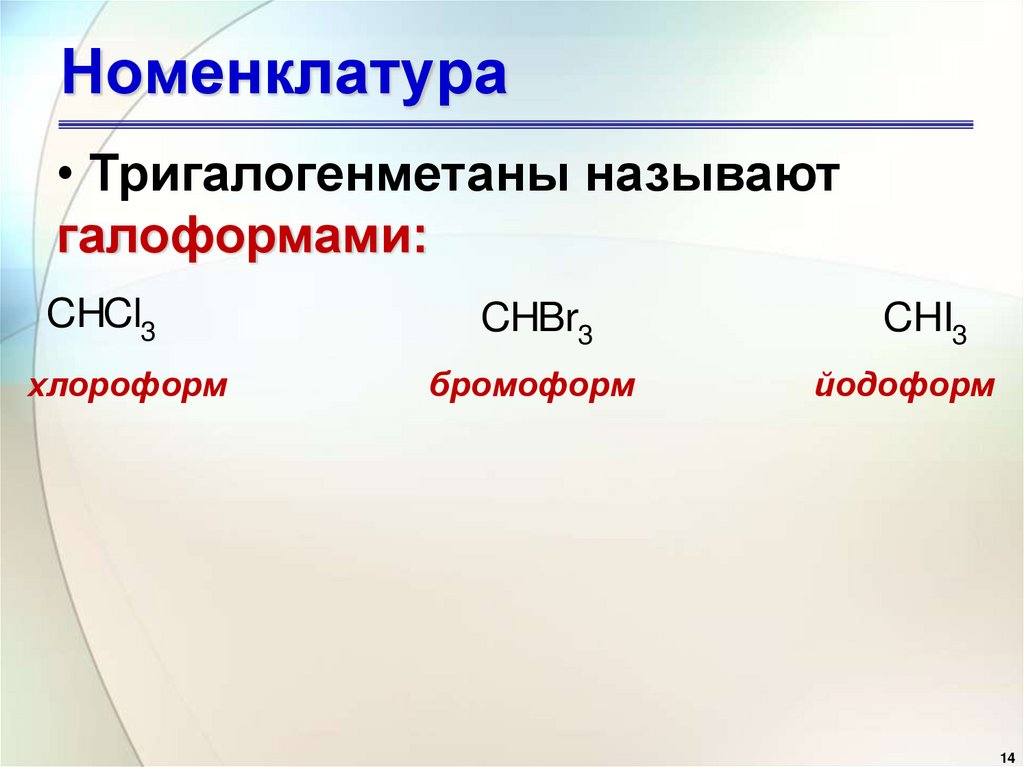 Номенклатура

• Тригалогенметаны называют галоформами:

$CHCl_3$ $CHBr_3$ $CHI_3$

хлороформ бромоформ йодоформ

14